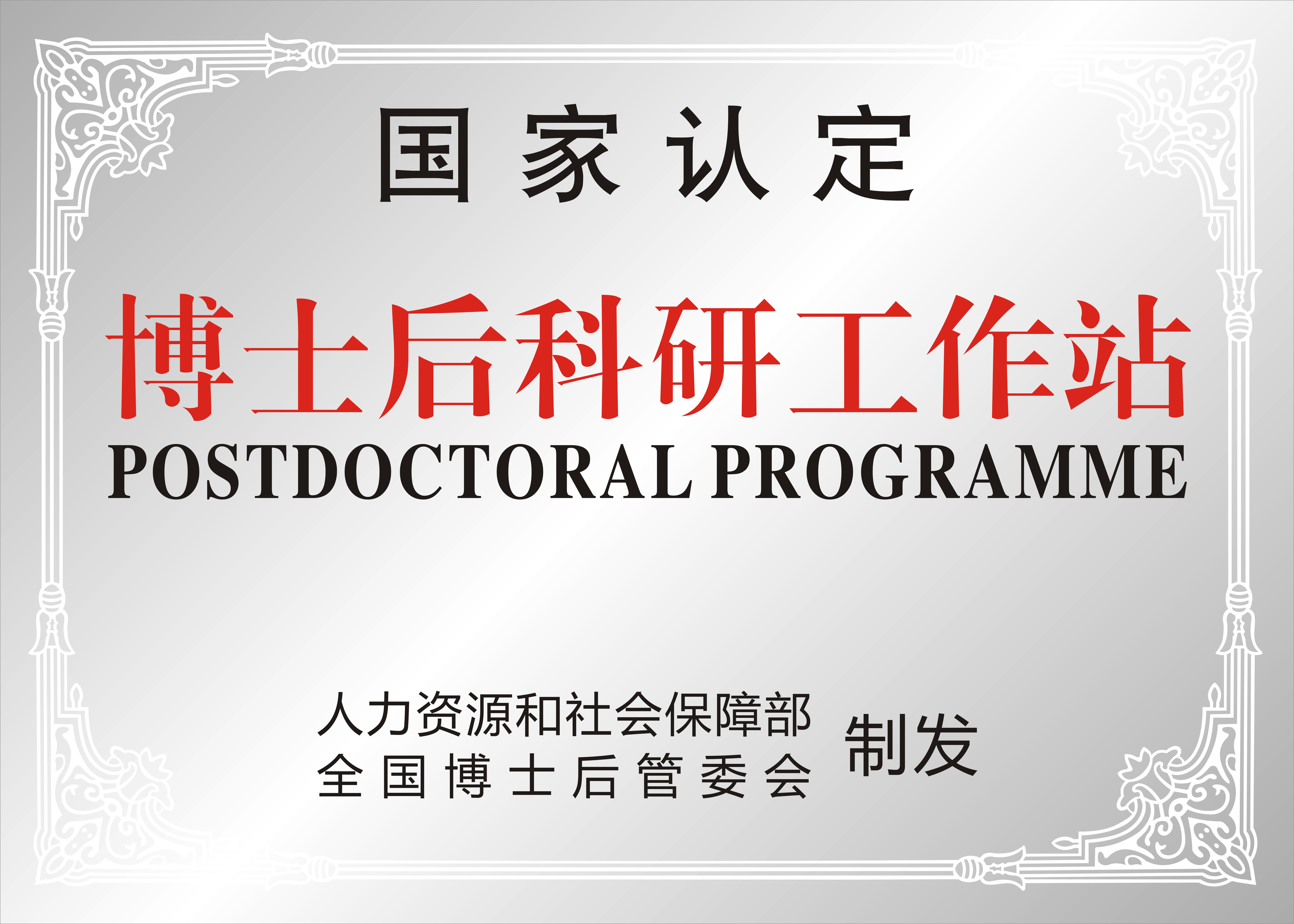 国家认定

博士后科研工作站

POSTDOCTORAL PROGRAMME

人力资源和社会保障部
全国博士后管委会
制发